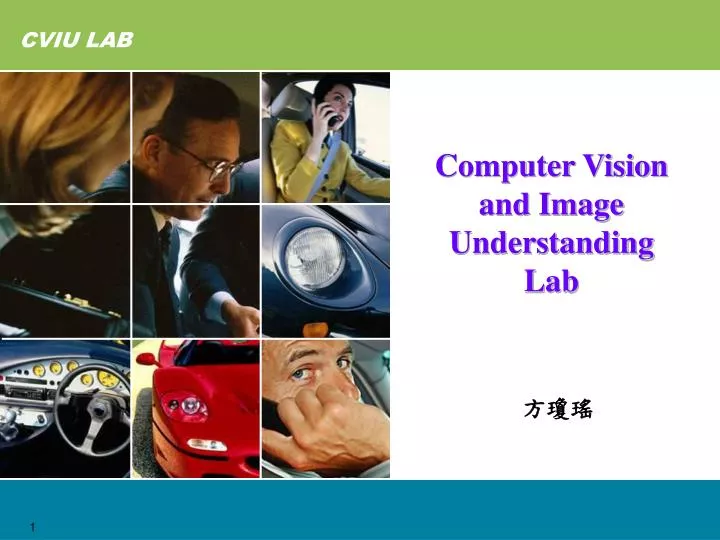 CVIU LAB

Computer Vision and Image Understanding Lab

方瓊瑤

1